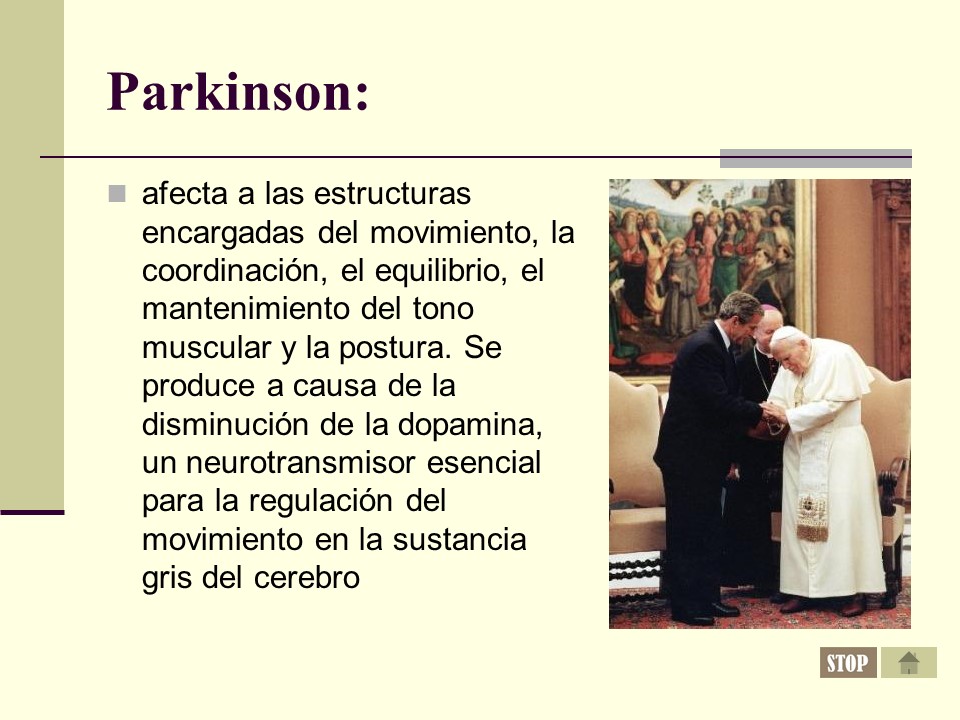 Parkinson:

afecta a las estructuras encargadas del movimiento, la coordinación, el equilibrio, el mantenimiento del tono muscular y la postura. Se produce a causa de la disminución de la dopamina, un neurotransmisor esencial para la regulación del movimiento en la sustancia gris del cerebro

STOP